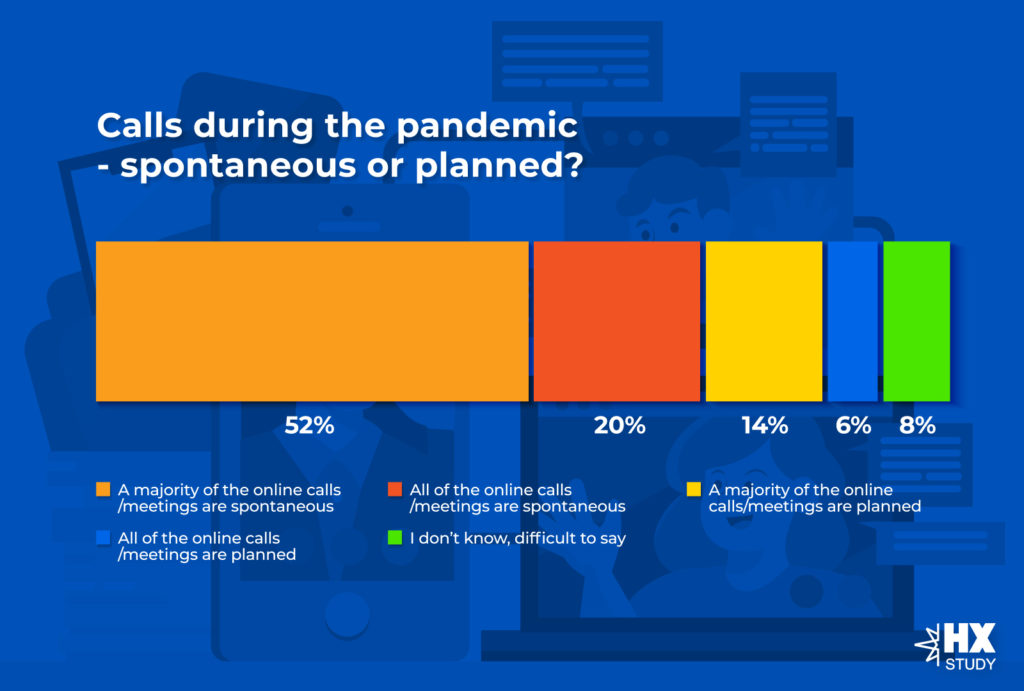 Calls during the pandemic - spontaneous or planned?

52%

20%

14%

6%

8%

A majority of the online calls /meetings are spontaneous

All of the online calls /meetings are spontaneous

A majority of the online calls/meetings are planned

All of the online calls /meetings are planned

I don't know, difficult to say

HX STUDY